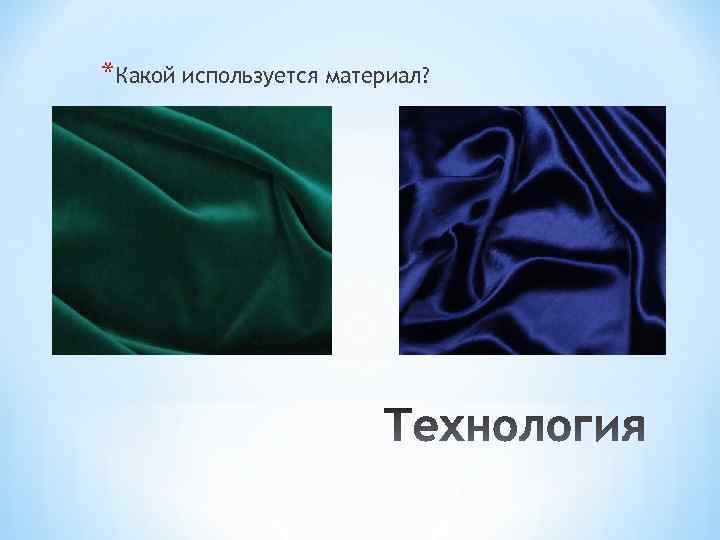 *Какой используется материал?

Технология